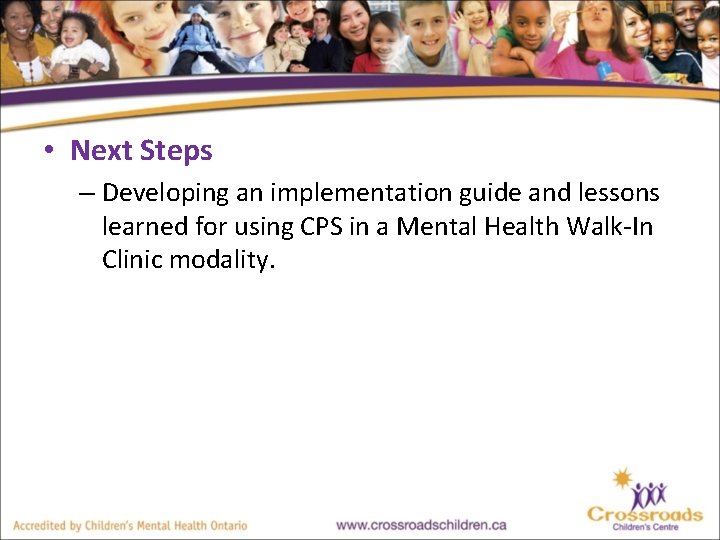 • Next Steps

– Developing an implementation guide and lessons learned for using CPS in a Mental Health Walk-In Clinic modality.

Accredited by Children's Mental Health Ontario

www.crossroadschildren.ca

Crossroads
Children's Centre